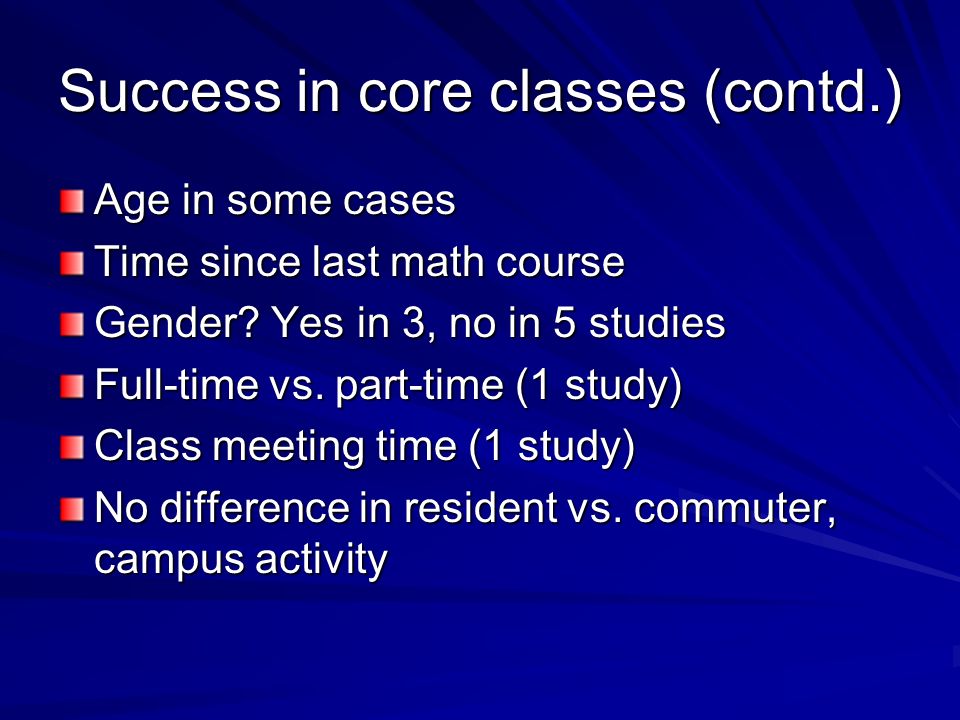 Success in core classes (contd.)

Age in some cases

Time since last math course

Gender? Yes in 3, no in 5 studies

Full-time vs. part-time (1 study)

Class meeting time (1 study)

No difference in resident vs. commuter, campus activity